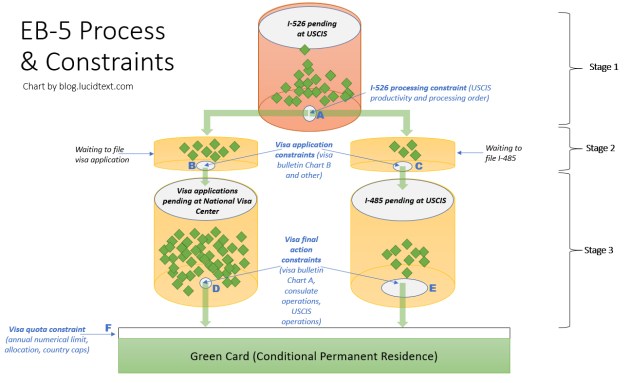 EB-5 Process & Constraints

Chart by blog.lucidtext.com

I-526 pending at USCIS

I-526 processing constraint (USCIS productivity and processing order)

A

Stage 1

Waiting to file visa application

B

Visa application constraints (visa bulletin Chart B and other)

C

Waiting to file I-485

Stage 2

Visa applications pending at National Visa Center

I-485 pending at USCIS

Visa final action constraints (visa bulletin Chart A, consulate operations, USCIS operations)

D

E

Stage 3

Visa quota constraint (annual numerical limit, allocation, country caps)

F

Green Card (Conditional Permanent Residence)